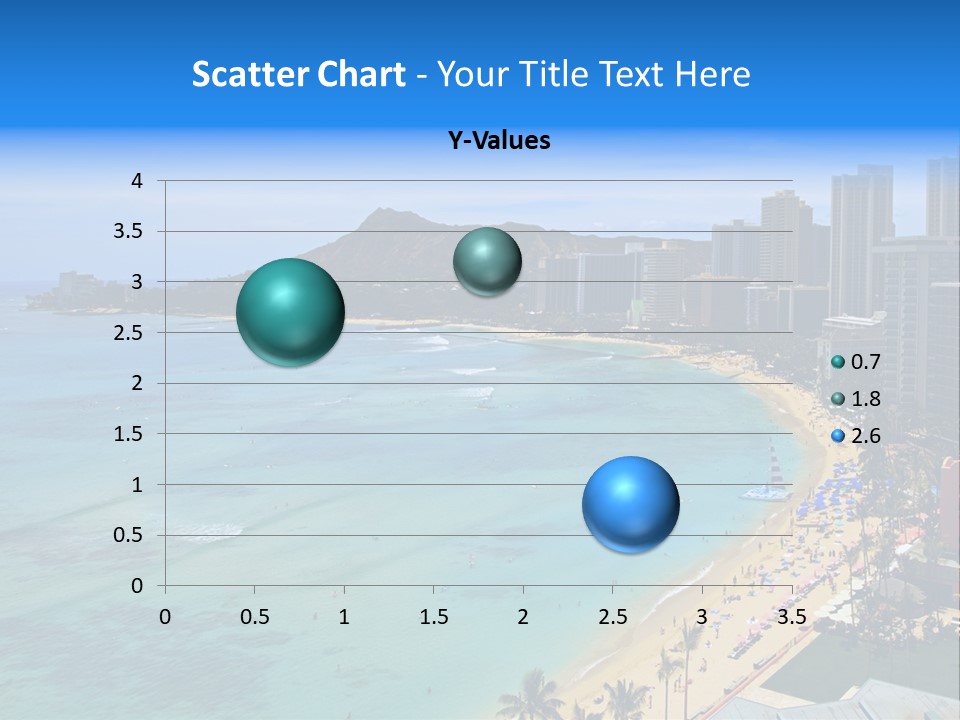 Scatter Chart - Your Title Text Here

Y-Values

4
3.5
3
2.5
2
1.5
1
0.5
0

0 0.5 1 1.5 2 2.5 3 3.5

0.7
1.8
2.6